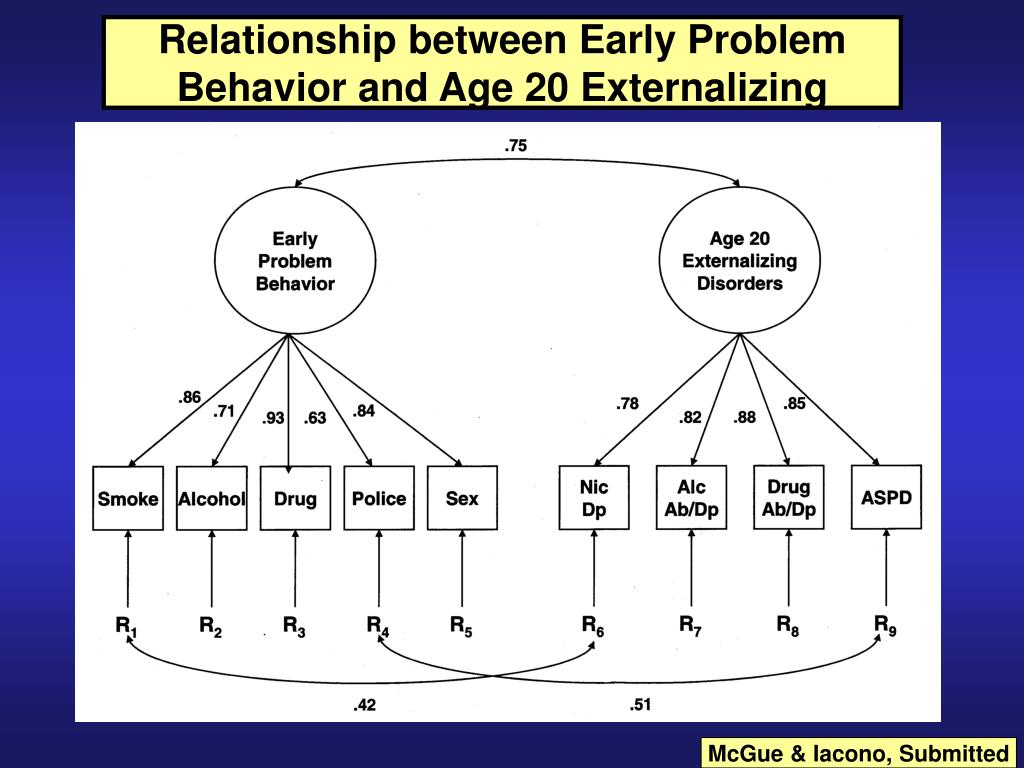 Relationship between Early Problem Behavior and Age 20 Externalizing

.75

Early Problem Behavior

Age 20 Externalizing Disorders

.86
.71
.93
.63
.84

.78
.82
.88
.85

Smoke
Alcohol
Drug
Police
Sex

Nic Dp
Alc Ab/Dp
Drug Ab/Dp
ASPD

$R_1$
$R_2$
$R_3$
$R_4$
$R_5$
$R_6$
$R_7$
$R_8$
$R_9$

.42
.51

McGue & Iacono, Submitted